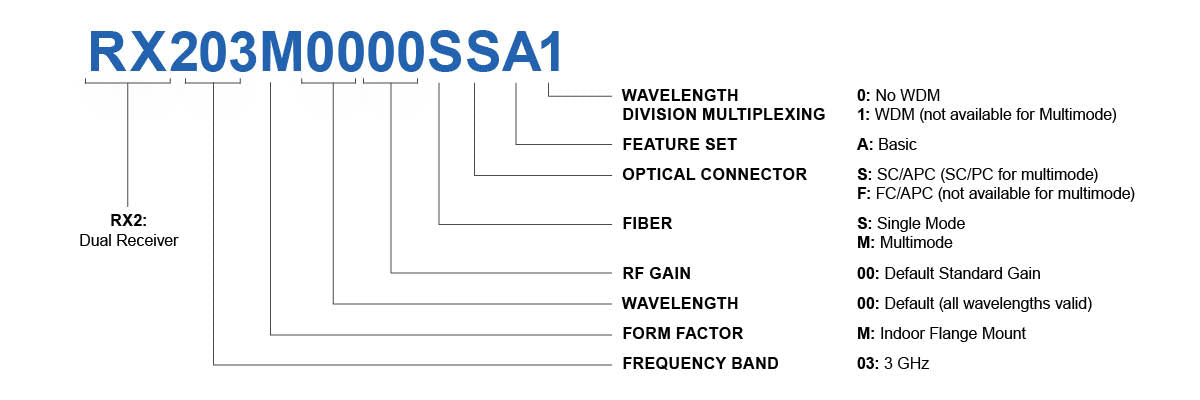 RX203M0000SSA1

RX2:
Dual Receiver

WAVELENGTH DIVISION MULTIPLEXING
0: No WDM
1: WDM (not available for Multimode)

FEATURE SET
A: Basic

OPTICAL CONNECTOR
S: SC/APC (SC/PC for multimode)
F: FC/APC (not available for multimode)

FIBER
S: Single Mode
M: Multimode

RF GAIN
00: Default Standard Gain

WAVELENGTH
00: Default (all wavelengths valid)

FORM FACTOR
M: Indoor Flange Mount

FREQUENCY BAND
03: 3 GHz